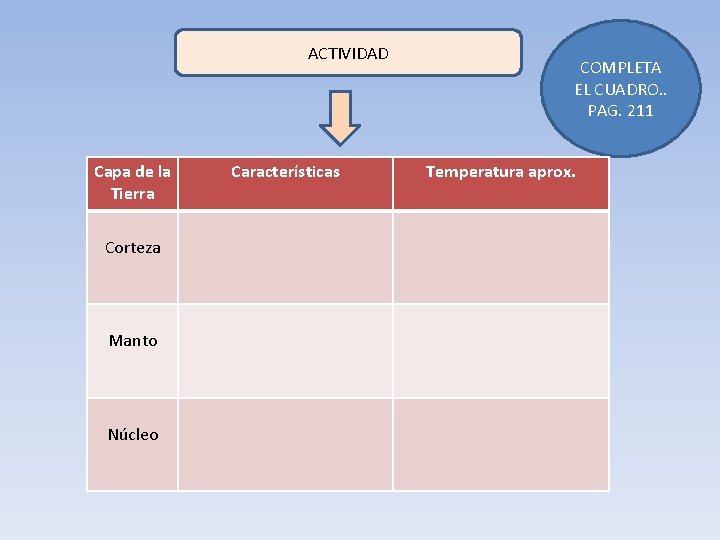 ACTIVIDAD

COMPLETA EL CUADRO.. PAG. 211

| Capa de la Tierra | Características | Temperatura aprox. |
|---|---|---|
| Corteza | | |
| Manto | | |
| Núcleo | | |